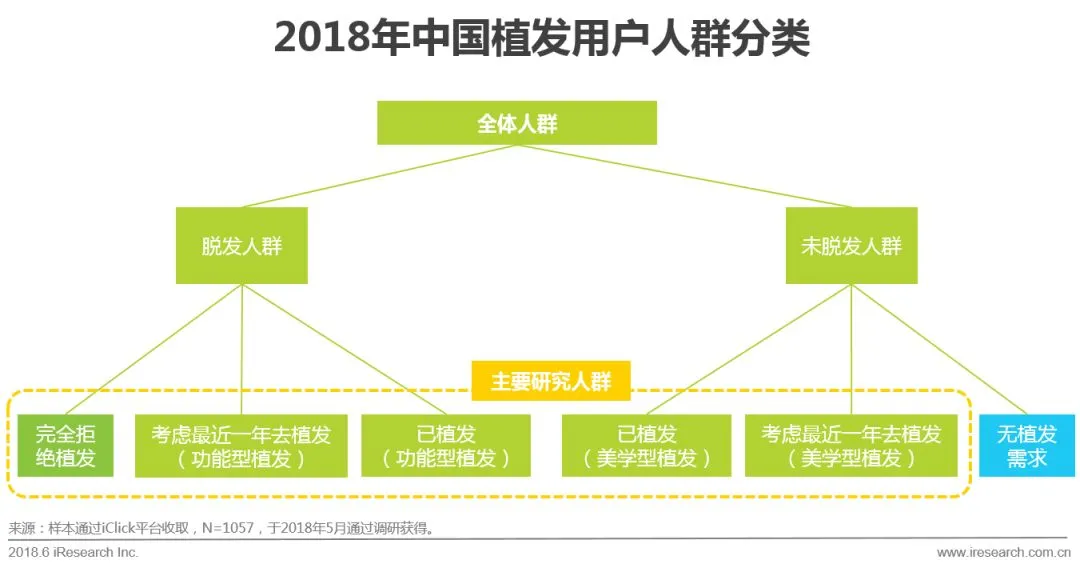 2018年中国植发用户人群分类

全体人群

脱发人群

未脱发人群

主要研究人群

完全拒绝植发

考虑最近一年去植发（功能型植发）

已植发（功能型植发）

已植发（美学型植发）

考虑最近一年去植发（美学型植发）

无植发需求

来源：样本通过iClick平台收取，N=1057，于2018年5月通过调研获得。

2018.6 iResearch Inc.

www.iresearch.com.cn